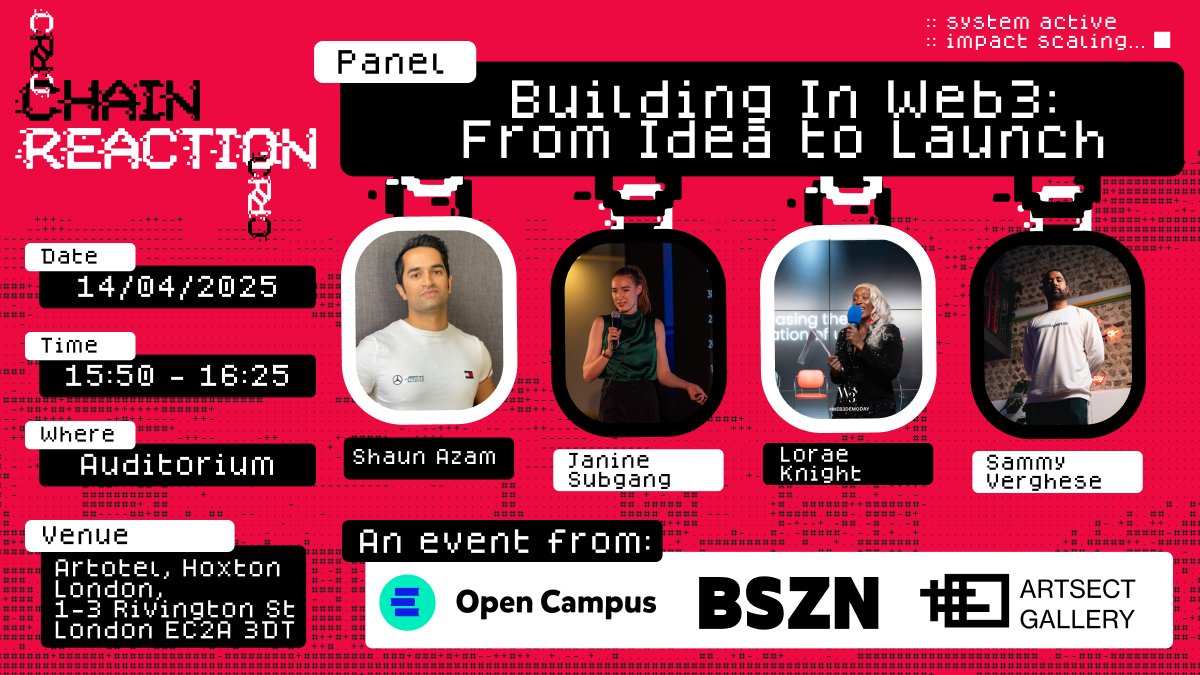 :: system active
:: impact scaling...

CHAIN REACTION

Panel

Building In Web3: From Idea to Launch

Date
14/04/2025

Time
15:50 - 16:25

Where
Auditorium

Venue
Artotel, Hoxton London, 1-3 Rivington St London EC2A 3DT

Shaun Azam

Janine Subgang

Lorae Knight

Sammy Verghese

An event from:

Open Campus

BSZN

ARTSECT GALLERY